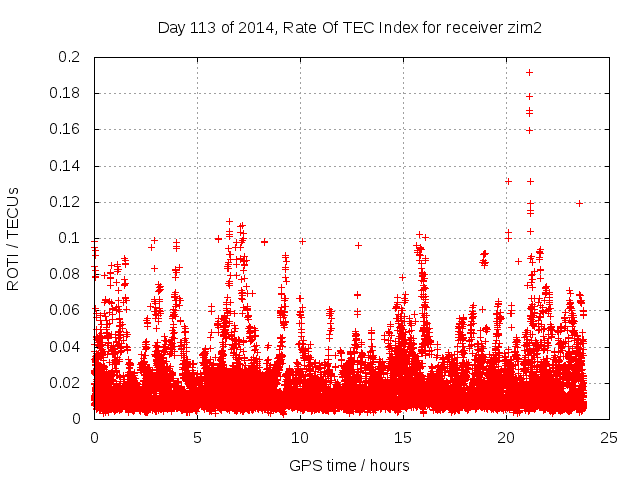 Day 113 of 2014, Rate Of TEC Index for receiver zim2

ROTI / TECUs

0.2
0.18
0.16
0.14
0.12
0.1
0.08
0.06
0.04
0.02
0

0
5
10
15
20
25

GPS time / hours